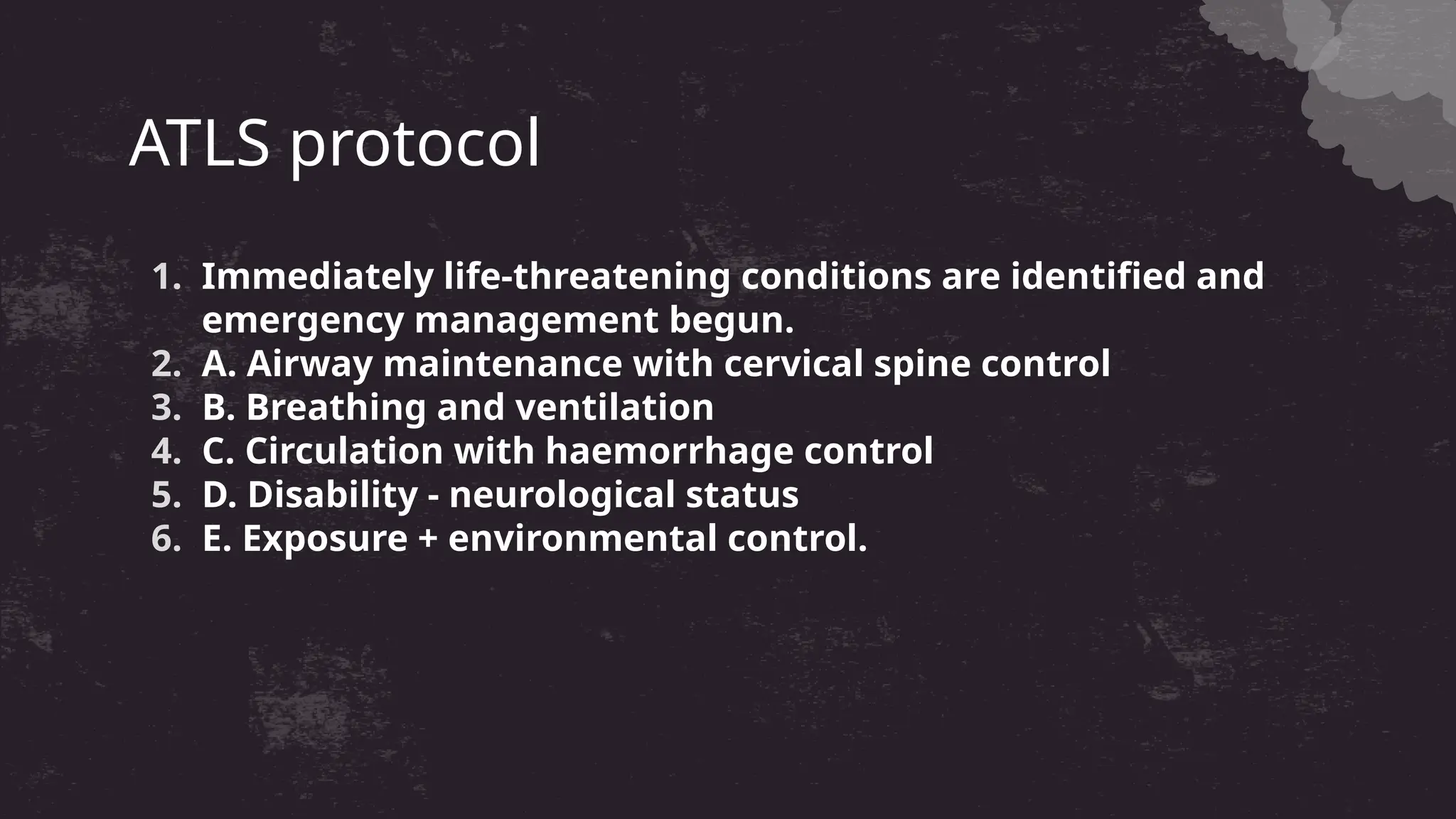 ATLS protocol

1. Immediately life-threatening conditions are identified and emergency management begun.
2. A. Airway maintenance with cervical spine control
3. B. Breathing and ventilation
4. C. Circulation with haemorrhage control
5. D. Disability - neurological status
6. E. Exposure + environmental control.